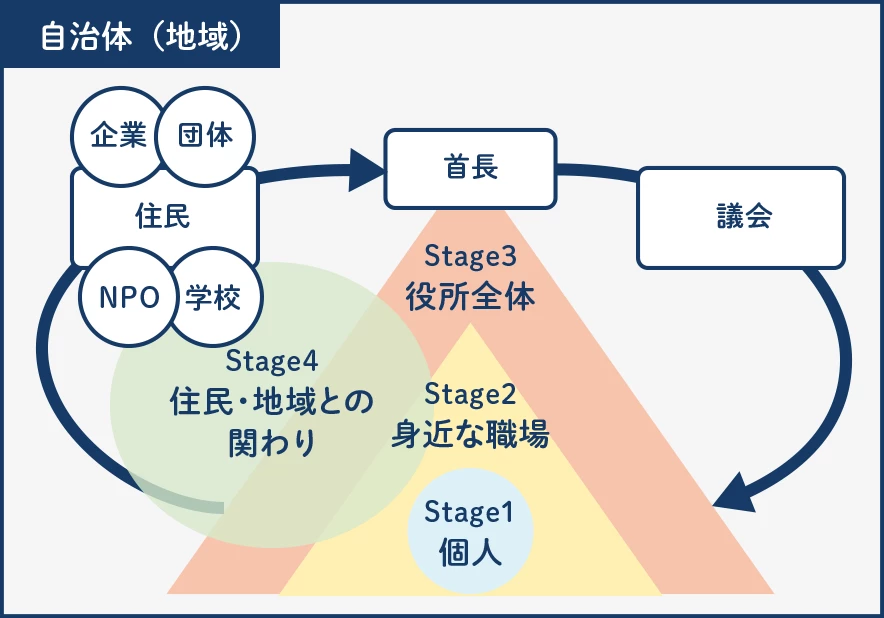 自治体（地域）

企業
団体
住民
NPO
学校

首長

議会

Stage3
役所全体

Stage4
住民・地域との関わり

Stage2
身近な職場

Stage1
個人